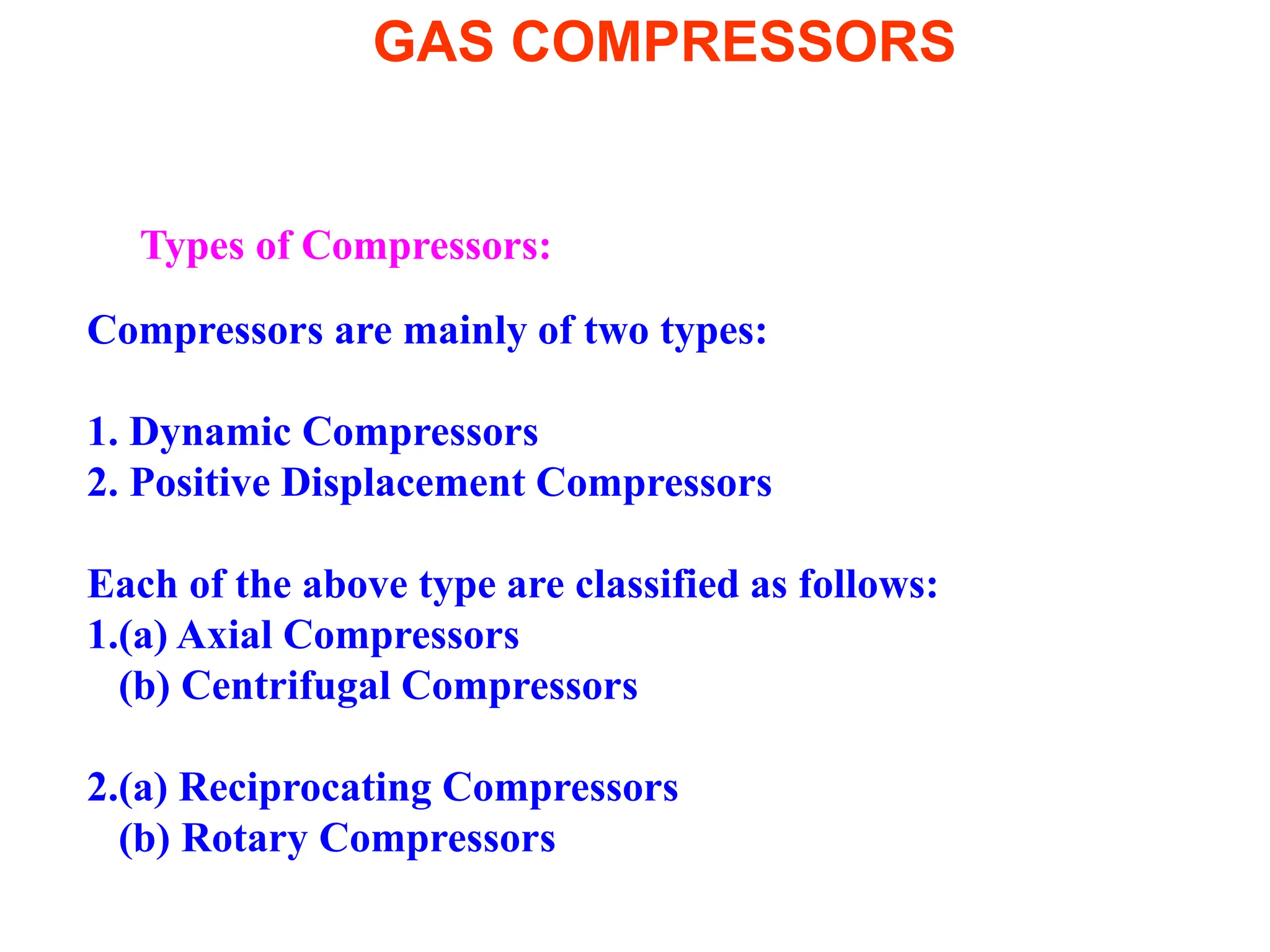 GAS COMPRESSORS

Types of Compressors:

Compressors are mainly of two types:

1. Dynamic Compressors
2. Positive Displacement Compressors

Each of the above type are classified as follows:
1.(a) Axial Compressors
(b) Centrifugal Compressors

2.(a) Reciprocating Compressors
(b) Rotary Compressors